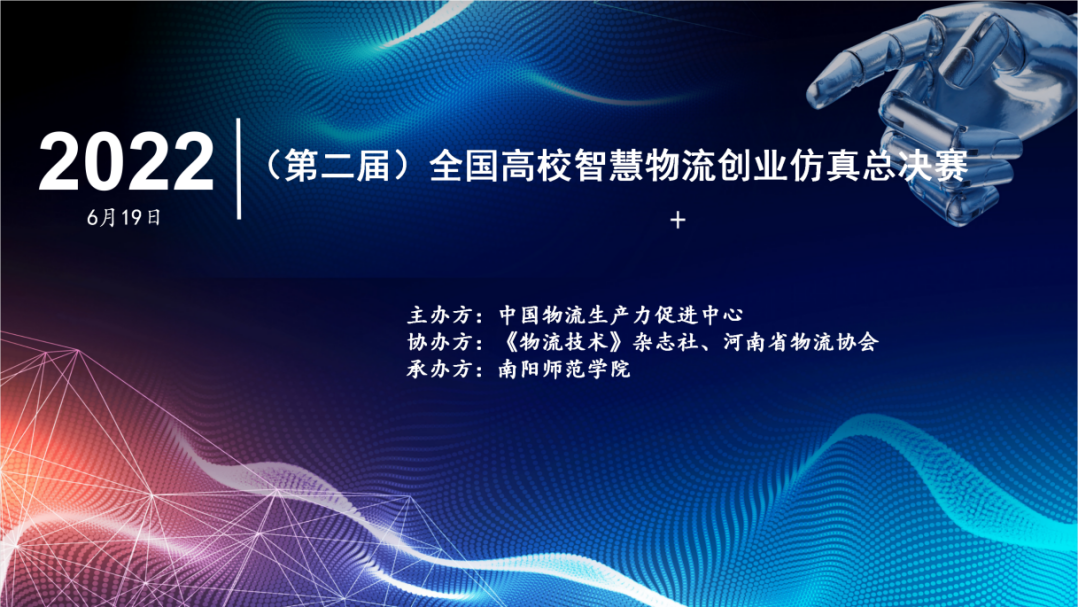 2022
6月19日

（第二届）全国高校智慧物流创业仿真总决赛

+

主办方：中国物流生产力促进中心
协办方：《物流技术》杂志社、河南省物流协会
承办方：南阳师范学院